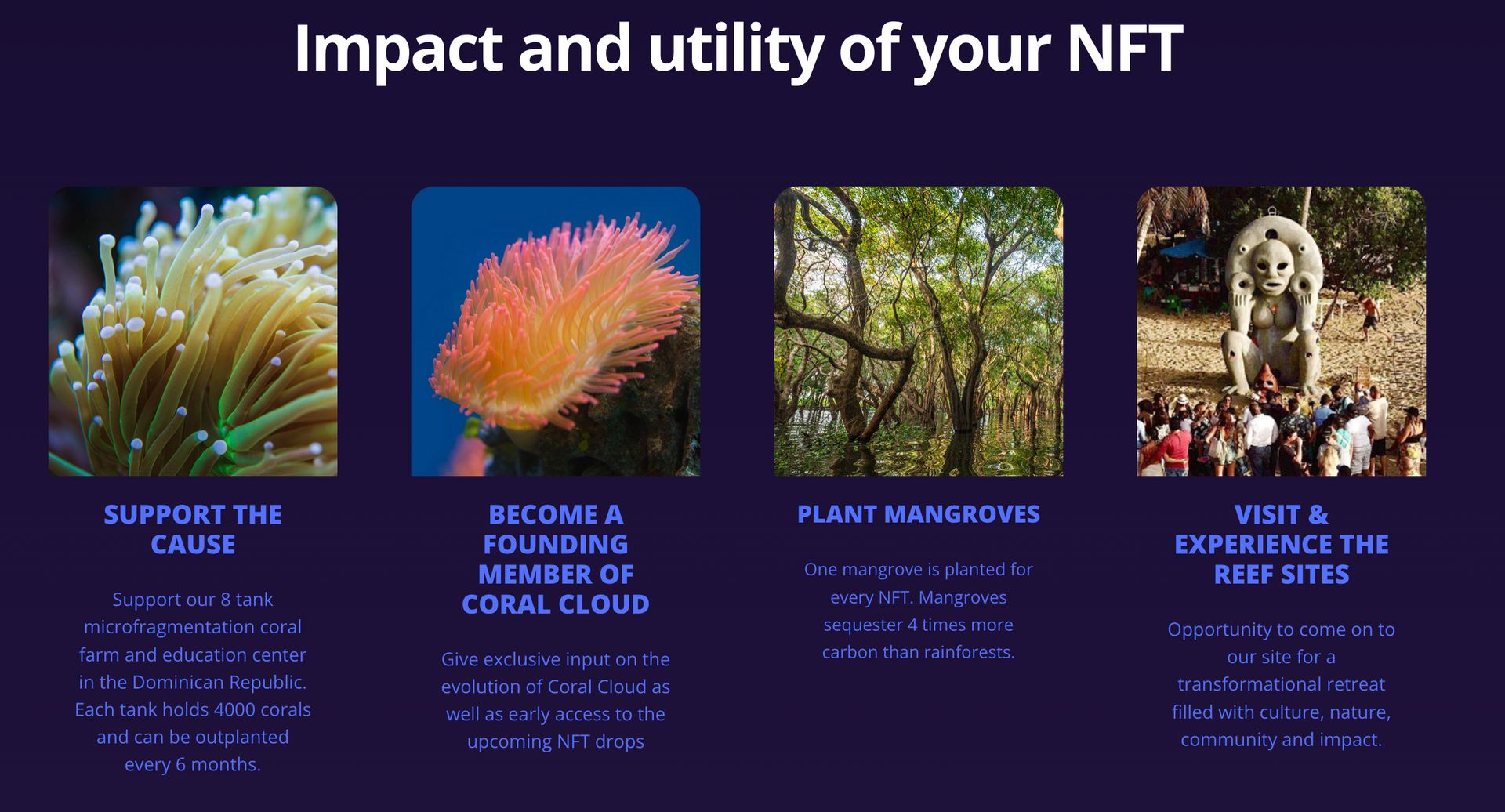 Impact and utility of your NFT

SUPPORT THE CAUSE

Support our 8 tank microfragmentation coral farm and education center in the Dominican Republic. Each tank holds 4000 corals and can be outplanted every 6 months.

BECOME A FOUNDING MEMBER OF CORAL CLOUD

Give exclusive input on the evolution of Coral Cloud as well as early access to the upcoming NFT drops

PLANT MANGROVES

One mangrove is planted for every NFT. Mangroves sequester 4 times more carbon than rainforests.

VISIT & EXPERIENCE THE REEF SITES

Opportunity to come on to our site for a transformational retreat filled with culture, nature, community and impact.